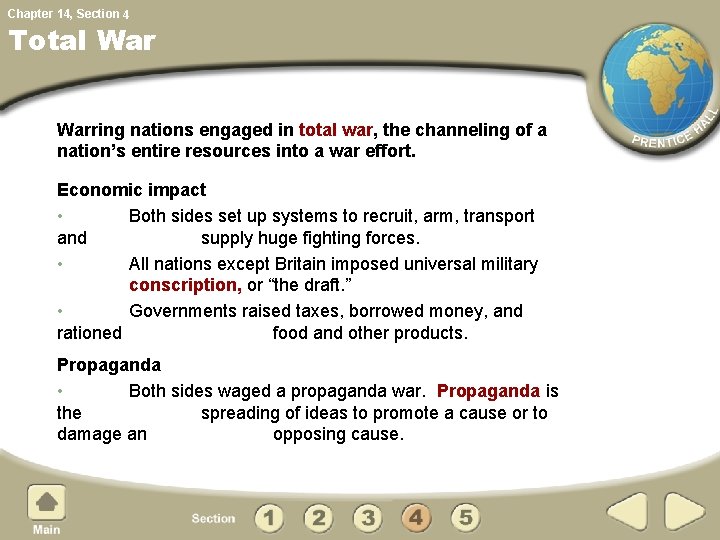 Chapter 14, Section 4

Total War

PRENTICE HALL

Warring nations engaged in total war, the channeling of a nation's entire resources into a war effort.

Economic impact

• Both sides set up systems to recruit, arm, transport and supply huge fighting forces.

• All nations except Britain imposed universal military conscription, or "the draft."

• Governments raised taxes, borrowed money, and rationed food and other products.

Propaganda

• Both sides waged a propaganda war. Propaganda is the spreading of ideas to promote a cause or to damage an opposing cause.

Main

Section 1 2 3 4 5